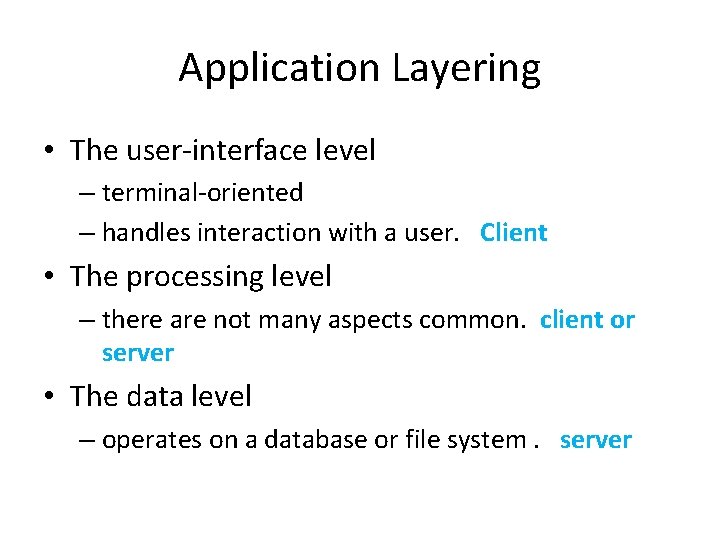 Application Layering

• The user-interface level
  – terminal-oriented
  – handles interaction with a user. Client
• The processing level
  – there are not many aspects common. client or server
• The data level
  – operates on a database or file system . server